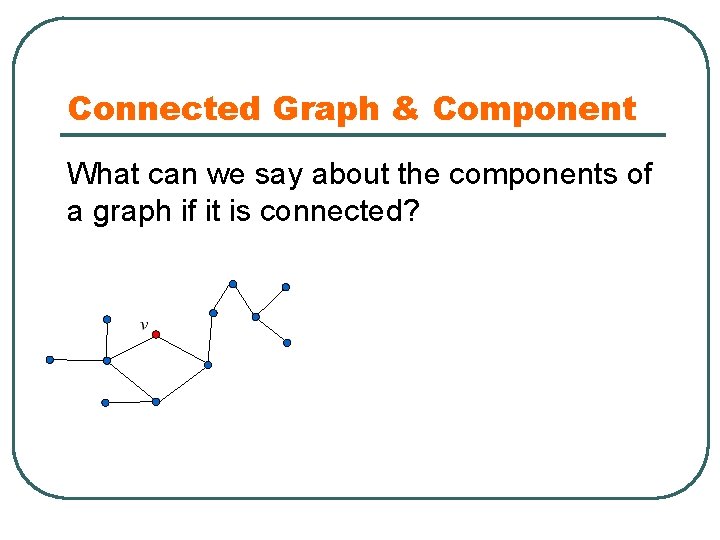 Connected Graph & Component

What can we say about the components of a graph if it is connected?

$v$